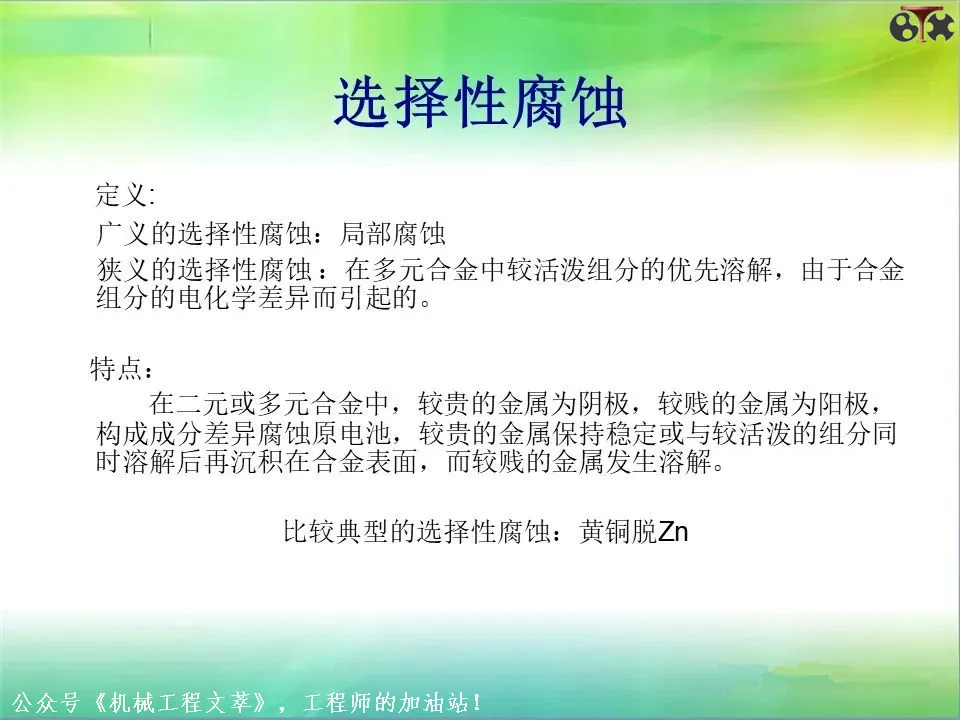 选择性腐蚀

定义:
广义的选择性腐蚀：局部腐蚀
狭义的选择性腐蚀：在多元合金中较活泼组分的优先溶解，由于合金组分的电化学差异而引起的。

特点：
在二元或多元合金中，较贵的金属为阴极，较贱的金属为阳极，构成成分差异腐蚀原电池，较贵的金属保持稳定或与较活泼的组分同时溶解后再沉积在合金表面，而较贱的金属发生溶解。

比较典型的选择性腐蚀：黄铜脱Zn

公众号《机械工程文萃》，工程师的加油站！